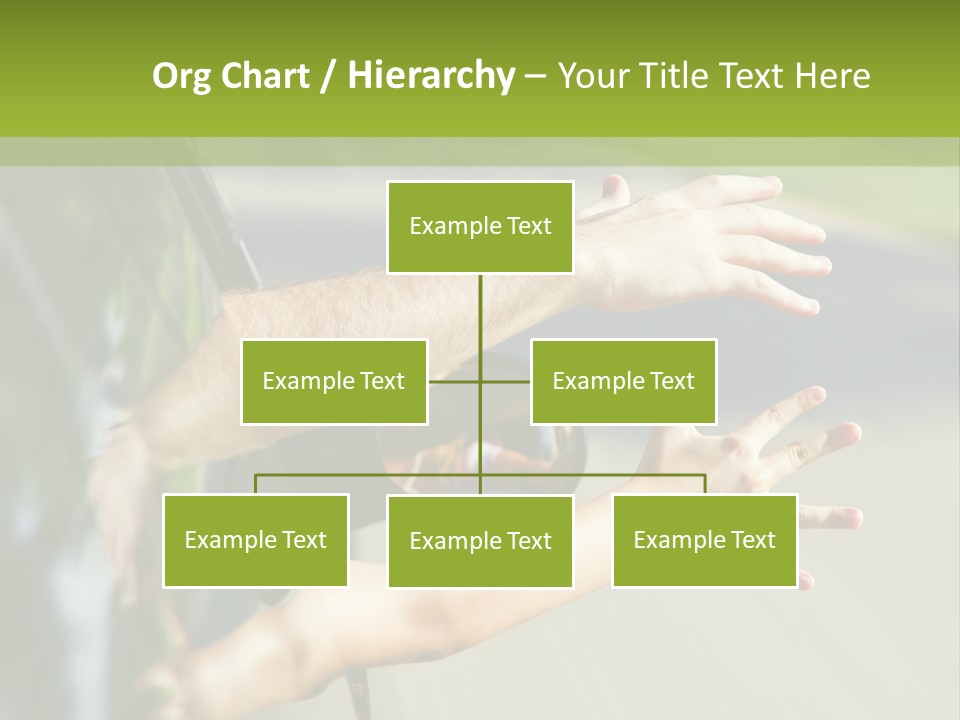 Org Chart / Hierarchy – Your Title Text Here

Example Text

Example Text

Example Text

Example Text

Example Text

Example Text